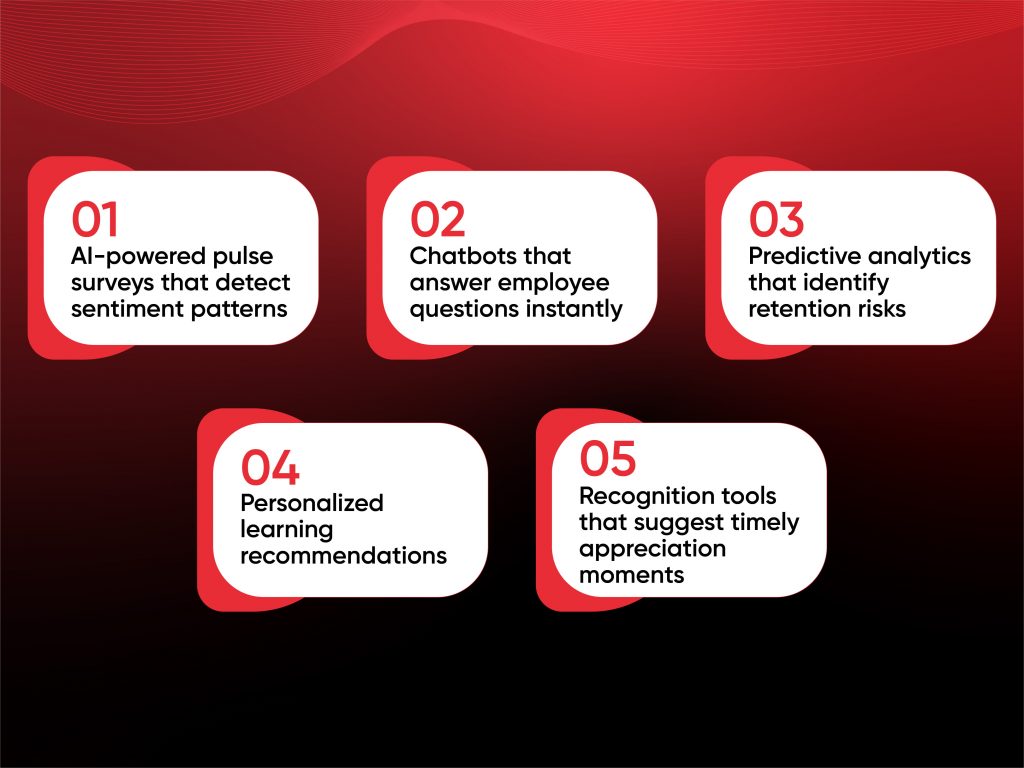 01
AI-powered pulse surveys that detect sentiment patterns

02
Chatbots that answer employee questions instantly

03
Predictive analytics that identify retention risks

04
Personalized learning recommendations

05
Recognition tools that suggest timely appreciation moments